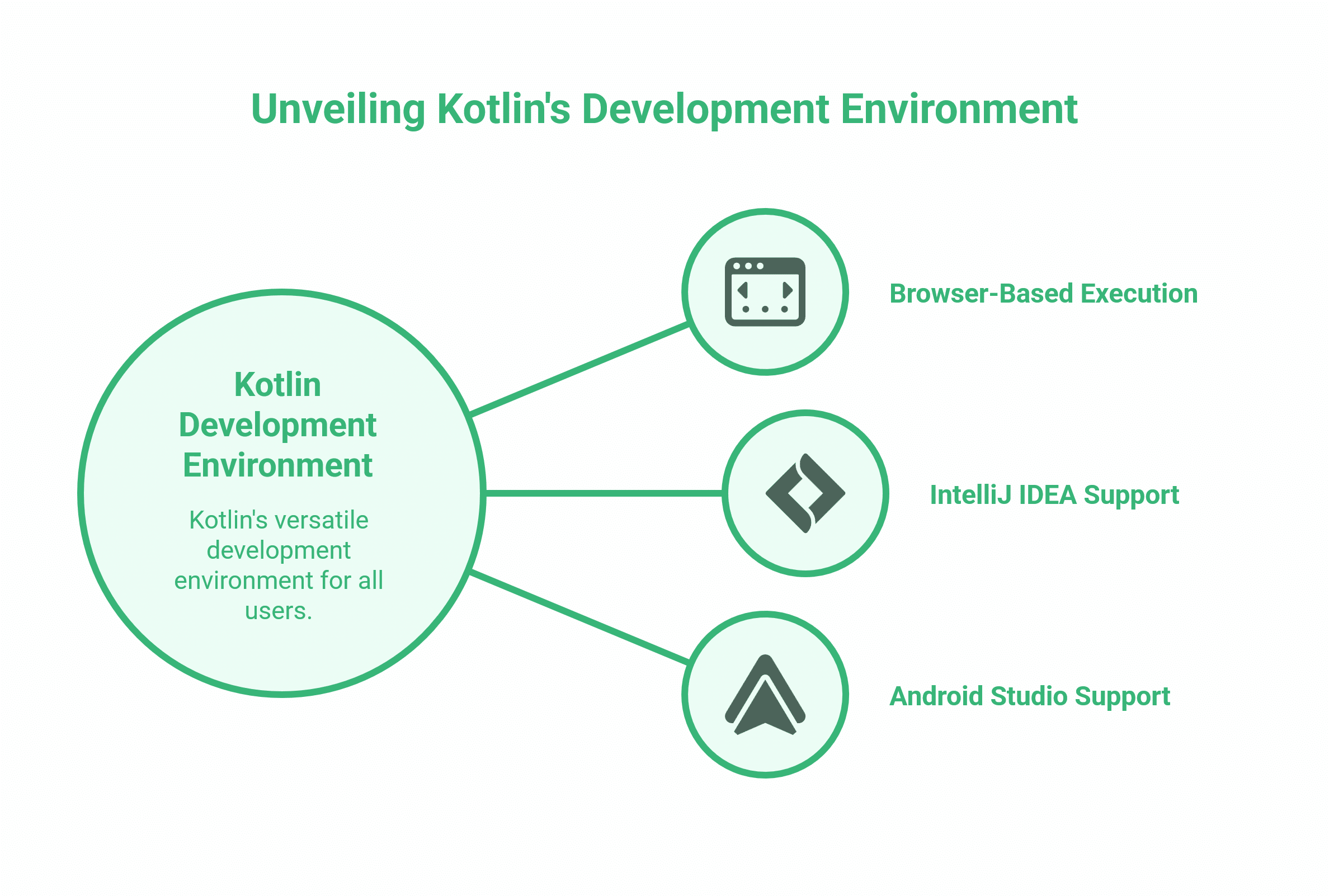 Unveiling Kotlin's Development Environment

Kotlin Development Environment

Kotlin's versatile development environment for all users.

Browser-Based Execution

IntelliJ IDEA Support

Android Studio Support